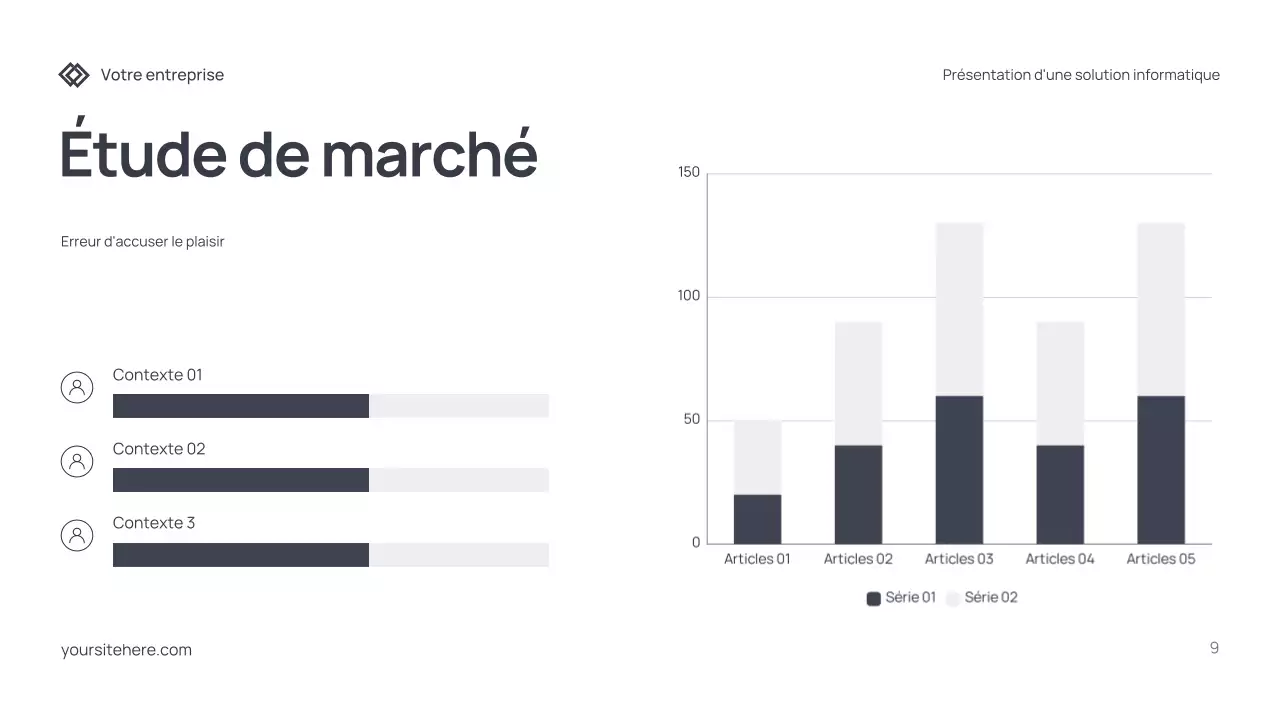 Votre entreprise

Présentation d'une solution informatique

Étude de marché

Erreur d'accuser le plaisir

Contexte 01

Contexte 02

Contexte 3

150

100

50

0

Articles 01
Articles 02
Articles 03
Articles 04
Articles 05

Série 01
Série 02

yoursitehere.com

9